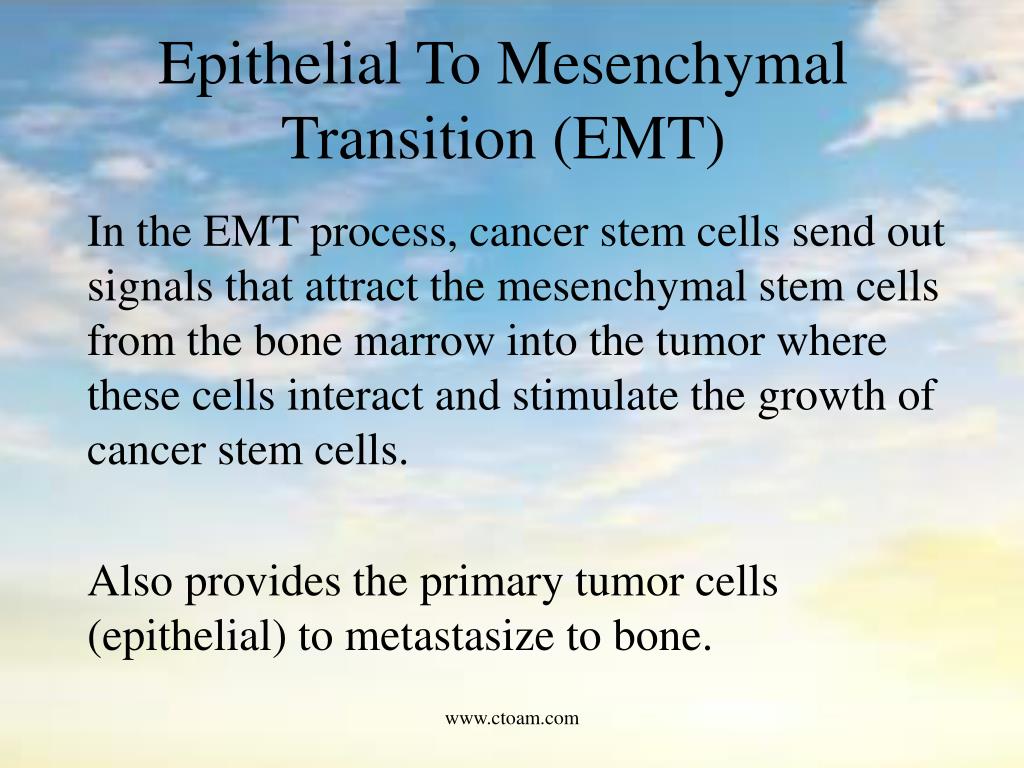 Epithelial To Mesenchymal
Transition (EMT)

In the EMT process, cancer stem cells send out signals that attract the mesenchymal stem cells from the bone marrow into the tumor where these cells interact and stimulate the growth of cancer stem cells.

Also provides the primary tumor cells (epithelial) to metastasize to bone.

www.ctoam.com